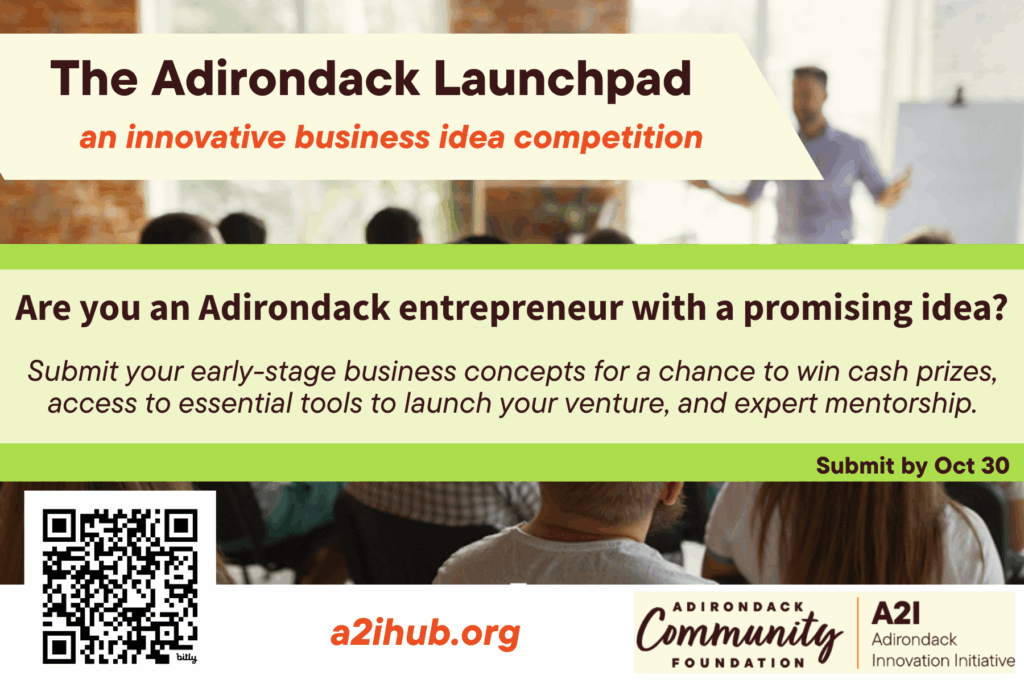 The Adirondack Launchpad

an innovative business idea competition

Are you an Adirondack entrepreneur with a promising idea?

Submit your early-stage business concepts for a chance to win cash prizes, access to essential tools to launch your venture, and expert mentorship.

Submit by Oct 30

bitly

a2ihub.org

ADIRONDACK Community FOUNDATION

A2I Adirondack Innovation Initiative